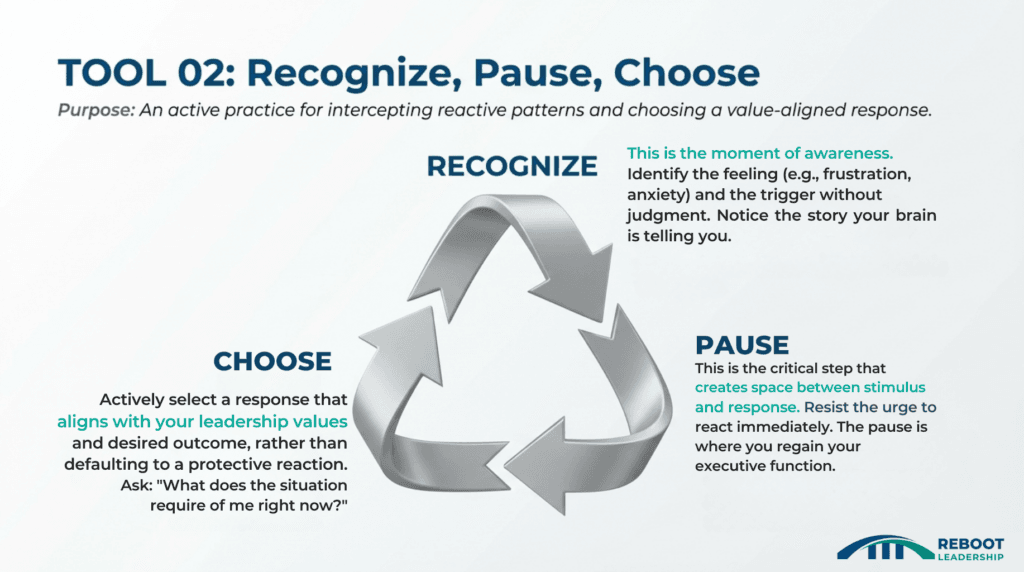 TOOL 02: Recognize, Pause, Choose

Purpose: An active practice for intercepting reactive patterns and choosing a value-aligned response.

RECOGNIZE

This is the moment of awareness. Identify the feeling (e.g., frustration, anxiety) and the trigger without judgment. Notice the story your brain is telling you.

PAUSE

This is the critical step that creates space between stimulus and response. Resist the urge to react immediately. The pause is where you regain your executive function.

CHOOSE

Actively select a response that aligns with your leadership values and desired outcome, rather than defaulting to a protective reaction. Ask: "What does the situation require of me right now?"

REBOOT LEADERSHIP